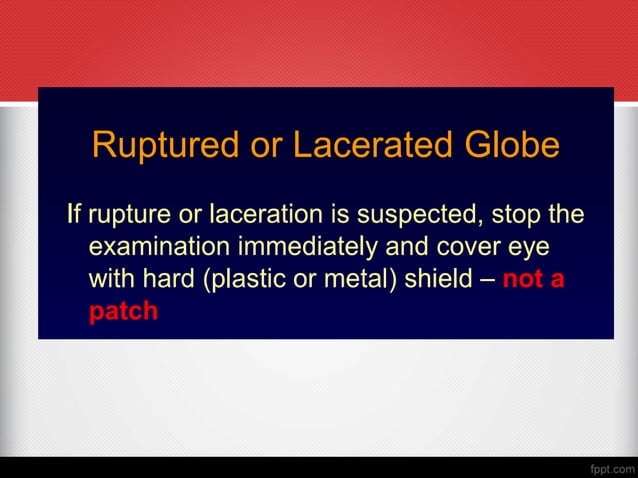 Ruptured or Lacerated Globe

If rupture or laceration is suspected, stop the examination immediately and cover eye with hard (plastic or metal) shield – not a patch

fppt.com